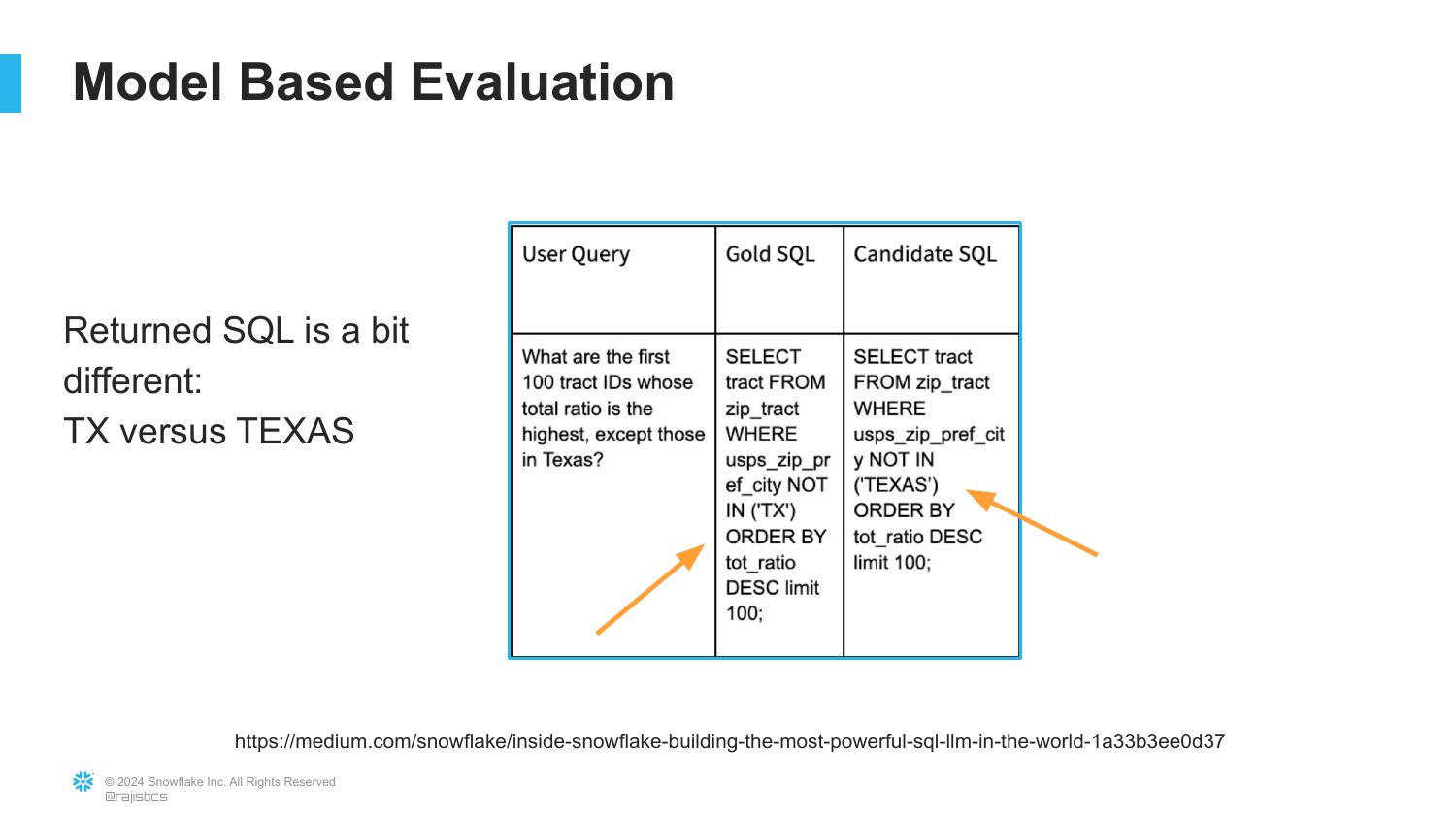 Model Based Evaluation

Returned SQL is a bit different:
TX versus TEXAS

| User Query | Gold SQL | Candidate SQL |
|---|---|---|
| What are the first 100 tract IDs whose total ratio is the highest, except those in Texas? | SELECT tract FROM zip_tract WHERE usps_zip_pref_city NOT IN ('TX') ORDER BY tot_ratio DESC limit 100; | SELECT tract FROM zip_tract WHERE usps_zip_pref_city NOT IN ('TEXAS') ORDER BY tot_ratio DESC limit 100; |

https://medium.com/snowflake/inside-snowflake-building-the-most-powerful-sql-llm-in-the-world-1a33b3ee0d37

© 2024 Snowflake Inc. All Rights Reserved
@rajistics